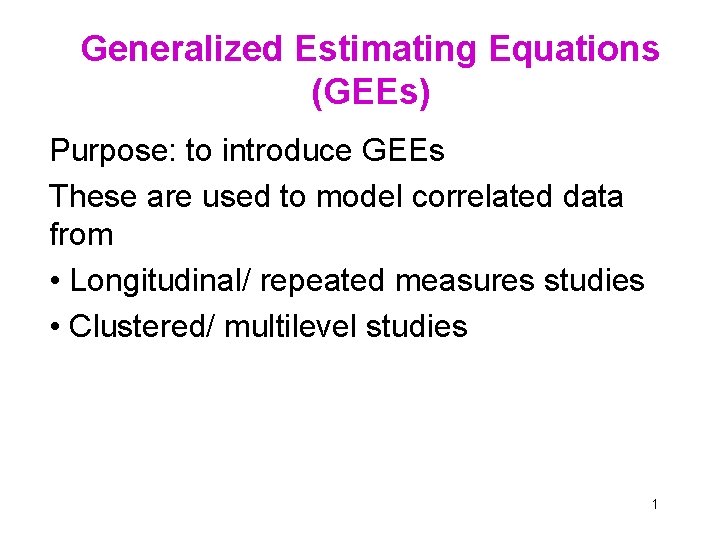 Generalized Estimating Equations (GEEs)

Purpose: to introduce GEEs

These are used to model correlated data from

• Longitudinal/ repeated measures studies

• Clustered/ multilevel studies

1